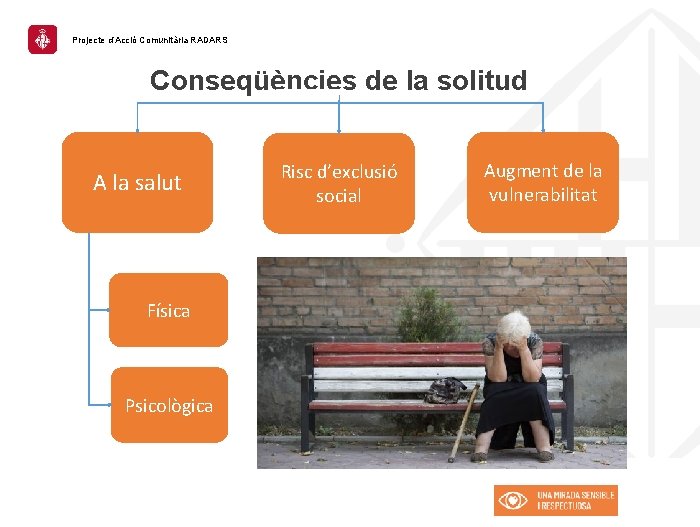 Projecte d'Acció Comunitària RADARS

Conseqüències de la solitud

A la salut

Risc d'exclusió social

Augment de la vulnerabilitat

Física

Psicològica

UNA MIRADA SENSIBLE I RESPECTUOSA